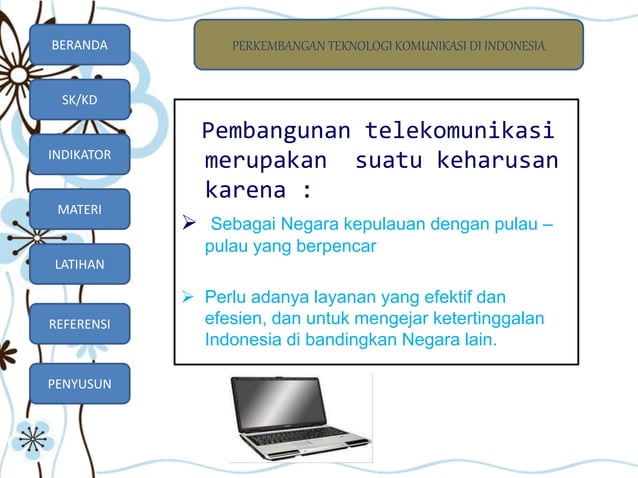 BERANDA

SK/KD

INDIKATOR

MATERI

LATIHAN

REFERENSI

PENYUSUN

PERKEMBANGAN TEKNOLOGI KOMUNIKASI DI INDONESIA

Pembangunan telekomunikasi merupakan suatu keharusan karena :

➢ Sebagai Negara kepulauan dengan pulau – pulau yang berpencar

➢ Perlu adanya layanan yang efektif dan efesien, dan untuk mengejar ketertinggalan Indonesia di bandingkan Negara lain.